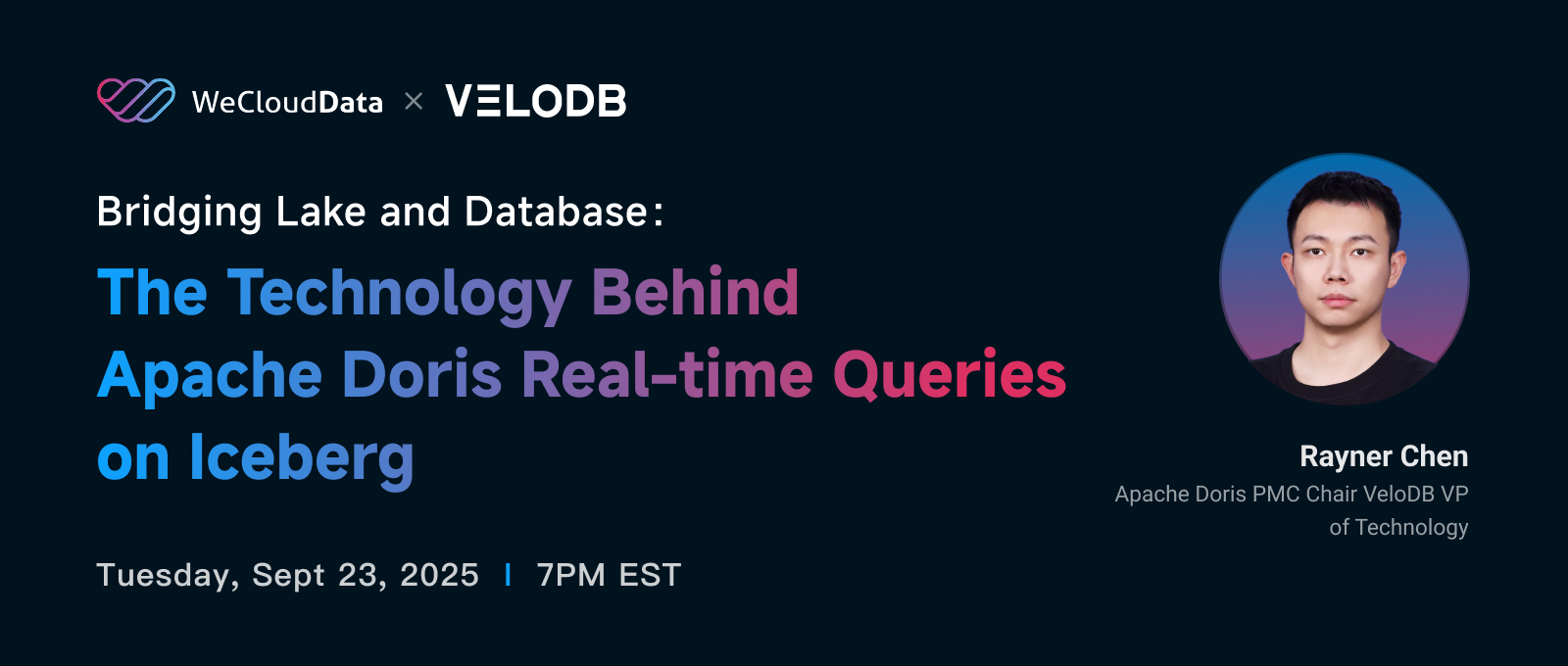 WeCloudData × VELODB

Bridging Lake and Database:

The Technology Behind Apache Doris Real-time Queries on Iceberg

Tuesday, Sept 23, 2025 | 7PM EST

Rayner Chen

Apache Doris PMC Chair VeloDB VP of Technology